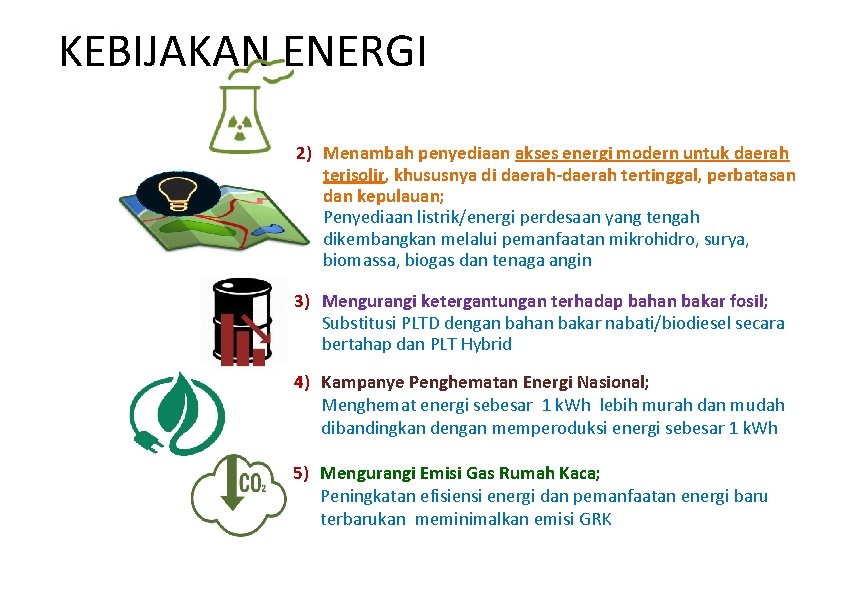 KEBIJAKAN ENERGI

2) Menambah penyediaan akses energi modern untuk daerah terisolir, khususnya di daerah-daerah tertinggal, perbatasan dan kepulauan;
Penyediaan listrik/energi perdesaan yang tengah dikembangkan melalui pemanfaatan mikrohidro, surya, biomassa, biogas dan tenaga angin

3) Mengurangi ketergantungan terhadap bahan bakar fosil;
Substitusi PLTD dengan bahan bakar nabati/biodiesel secara bertahap dan PLT Hybrid

4) Kampanye Penghematan Energi Nasional;
Menghemat energi sebesar 1 kWh lebih murah dan mudah dibandingkan dengan memperoduksi energi sebesar 1 kWh

$CO_2$

5) Mengurangi Emisi Gas Rumah Kaca;
Peningkatan efisiensi energi dan pemanfaatan energi baru terbarukan meminimalkan emisi GRK